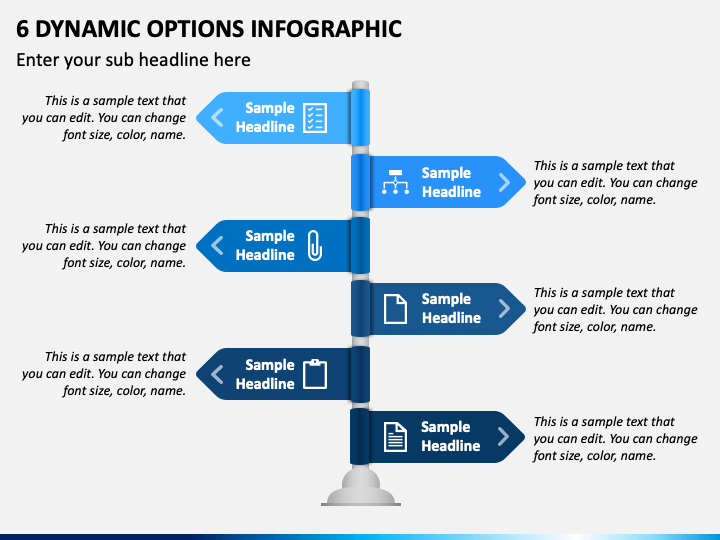 6 DYNAMIC OPTIONS INFOGRAPHIC

Enter your sub headline here

This is a sample text that you can edit. You can change font size, color, name.

Sample Headline

Sample Headline

This is a sample text that you can edit. You can change font size, color, name.

This is a sample text that you can edit. You can change font size, color, name.

Sample Headline

Sample Headline

This is a sample text that you can edit. You can change font size, color, name.

This is a sample text that you can edit. You can change font size, color, name.

Sample Headline

Sample Headline

This is a sample text that you can edit. You can change font size, color, name.